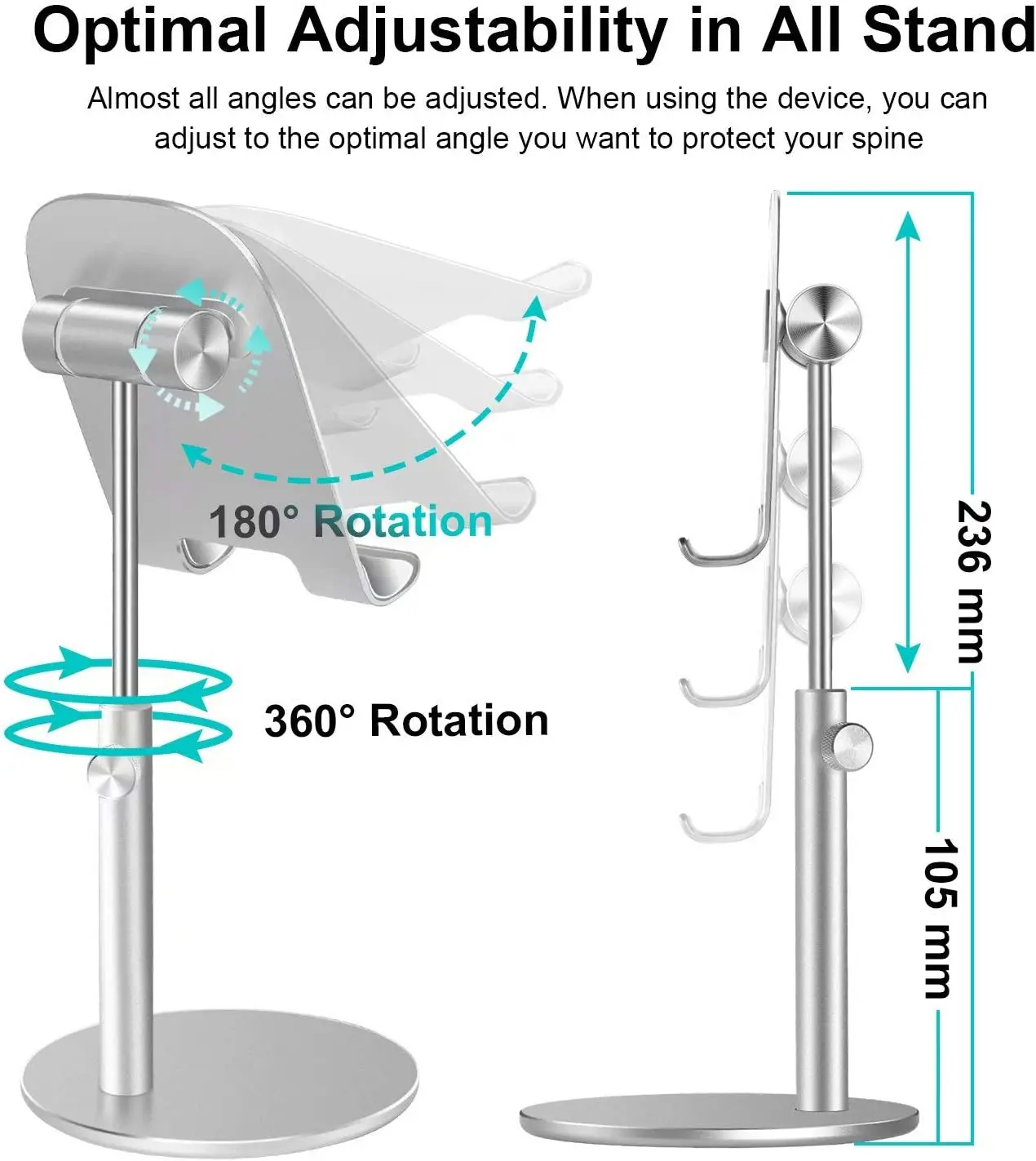 Optimal Adjustability in All Stand

Almost all angles can be adjusted. When using the device, you can adjust to the optimal angle you want to protect your spine

180° Rotation

360° Rotation

236 mm

105 mm